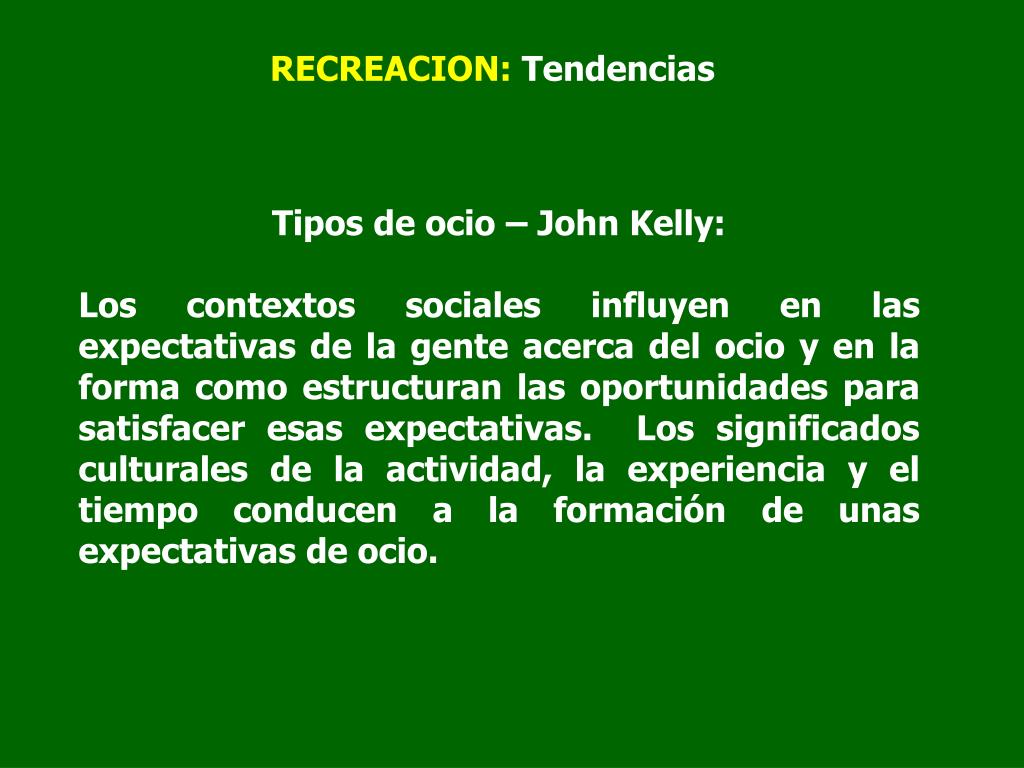 RECREACION: Tendencias

Tipos de ocio – John Kelly:

Los contextos sociales influyen en las expectativas de la gente acerca del ocio y en la forma como estructuran las oportunidades para satisfacer esas expectativas. Los significados culturales de la actividad, la experiencia y el tiempo conducen a la formación de unas expectativas de ocio.